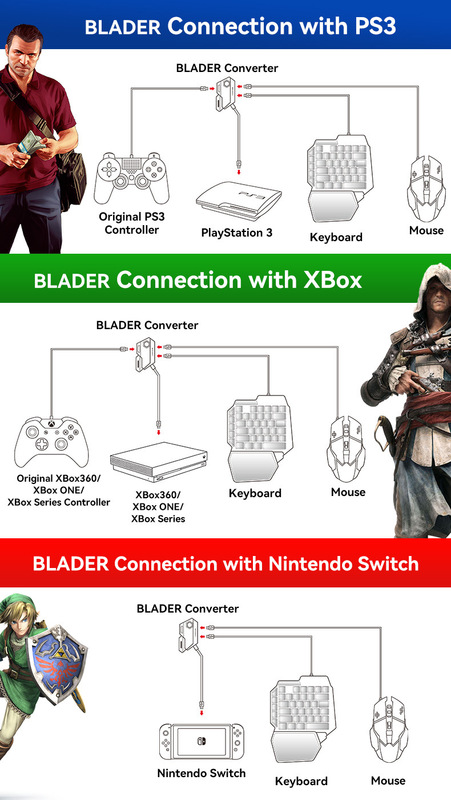 BLADER Connection with PS3

BLADER Converter

Original PS3 Controller

PS3

PlayStation 3

Keyboard

Mouse

BLADER Connection with XBox

BLADER Converter

Original XBox360/ XBox ONE/ XBox Series Controller

XBox360/ XBox ONE/ XBox Series

Keyboard

Mouse

BLADER Connection with Nintendo Switch

BLADER Converter

Nintendo Switch

Keyboard

Mouse